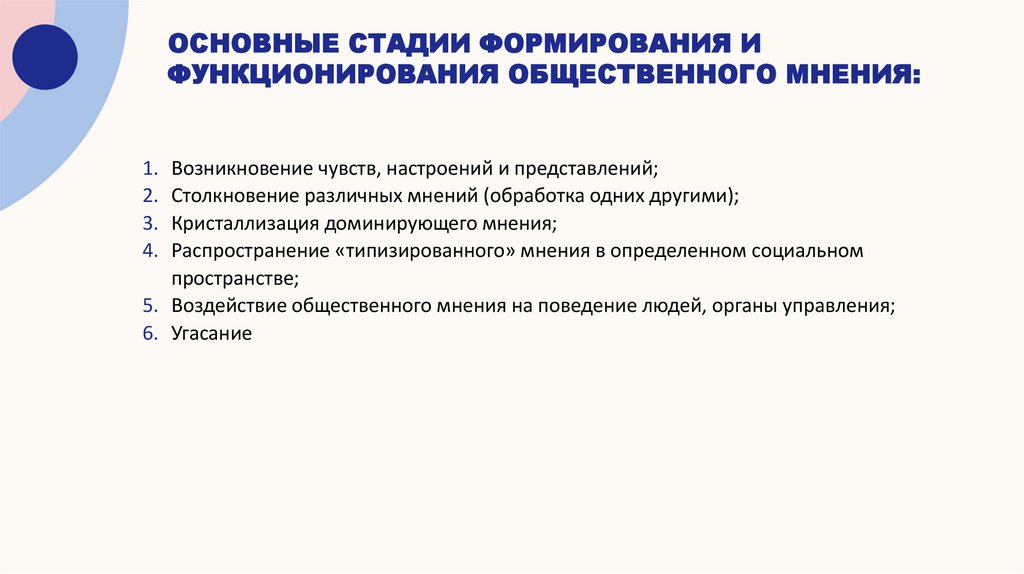 ОСНОВНЫЕ СТАДИИ ФОРМИРОВАНИЯ И ФУНКЦИОНИРОВАНИЯ ОБЩЕСТВЕННОГО МНЕНИЯ:

1. Возникновение чувств, настроений и представлений;
2. Столкновение различных мнений (обработка одних другими);
3. Кристаллизация доминирующего мнения;
4. Распространение «типизированного» мнения в определенном социальном пространстве;
5. Воздействие общественного мнения на поведение людей, органы управления;
6. Угасание